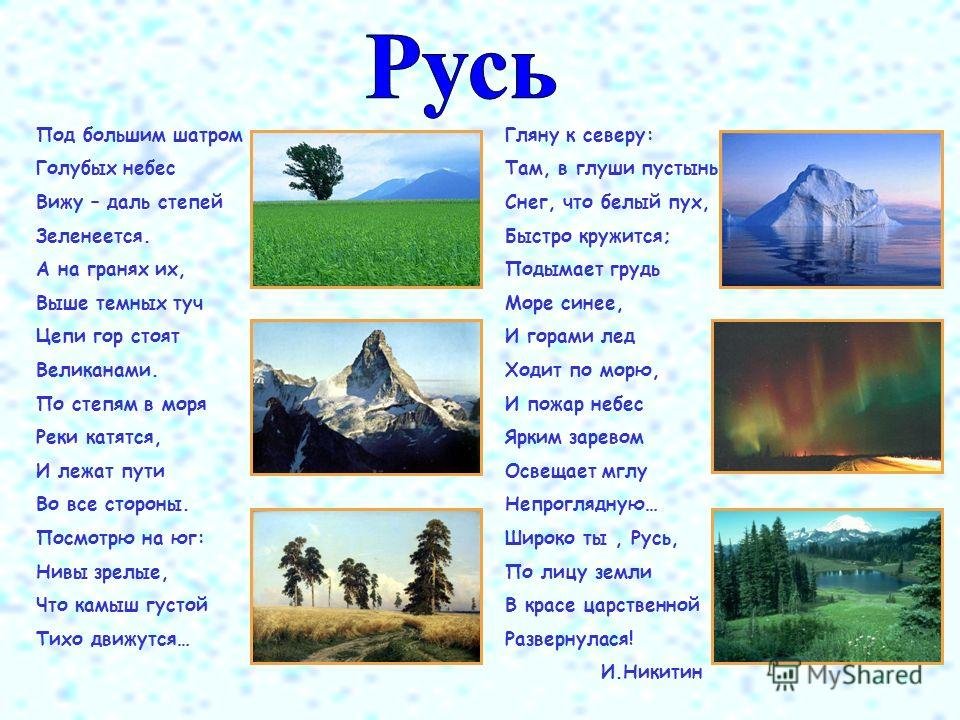 Русь

Под большим шатром
Голубых небес
Вижу – даль степей
Зеленеется.
А на гранях их,
Выше темных туч
Цепи гор стоят
Великанами.
По степям в моря
Реки катятся,
И лежат пути
Во все стороны.
Посмотрю на юг:
Нивы зрелые,
Что камыш густой
Тихо движутся…

Гляну к северу:
Там, в глуши пустынь
Снег, что белый пух,
Быстро кружится;
Подымает грудь
Море синее,
И горами лед
Ходит по морю,
И пожар небес
Ярким заревом
Освещает мглу
Непроглядную…
Широко ты , Русь,
По лицу земли
В красе царственной
Развернулася!
И.Никитин

MyShared